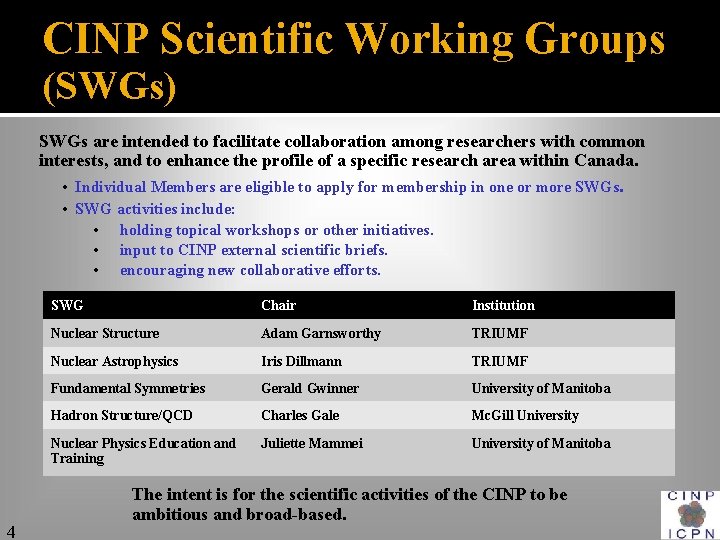 CINP Scientific Working Groups (SWGs)

SWGs are intended to facilitate collaboration among researchers with common interests, and to enhance the profile of a specific research area within Canada.

• Individual Members are eligible to apply for membership in one or more SWGs.
• SWG activities include:
  • holding topical workshops or other initiatives.
  • input to CINP external scientific briefs.
  • encouraging new collaborative efforts.

| SWG | Chair | Institution |
|---|---|---|
| Nuclear Structure | Adam Garnsworthy | TRIUMF |
| Nuclear Astrophysics | Iris Dillmann | TRIUMF |
| Fundamental Symmetries | Gerald Gwinner | University of Manitoba |
| Hadron Structure/QCD | Charles Gale | McGill University |
| Nuclear Physics Education and Training | Juliette Mammei | University of Manitoba |

The intent is for the scientific activities of the CINP to be ambitious and broad-based.

4

CINP
ICPN